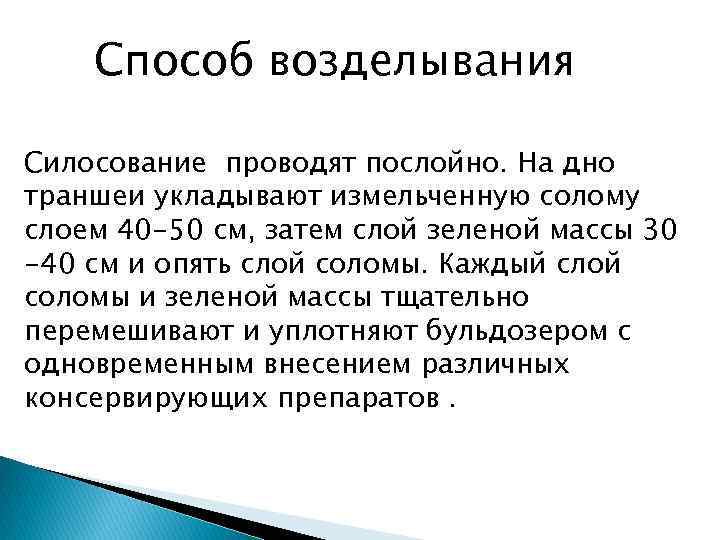 Способ возделывания

Силосование  проводят послойно. На дно траншеи укладывают измельченную солому слоем 40-50 см, затем слой зеленой массы 30 -40 см и опять слой соломы. Каждый слой соломы и зеленой массы тщательно перемешивают и уплотняют бульдозером с одновременным внесением различных консервирующих препаратов .